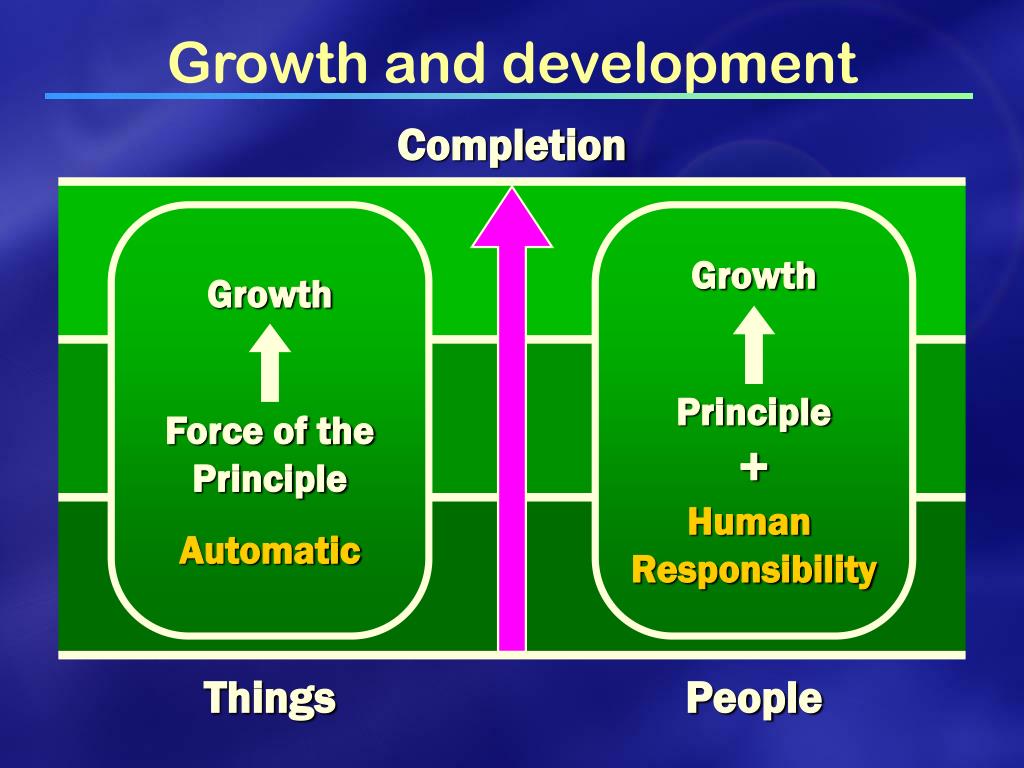 Growth and development

Completion

Growth

Force of the Principle

Automatic

Growth

Principle

+

Human Responsibility

Things

People